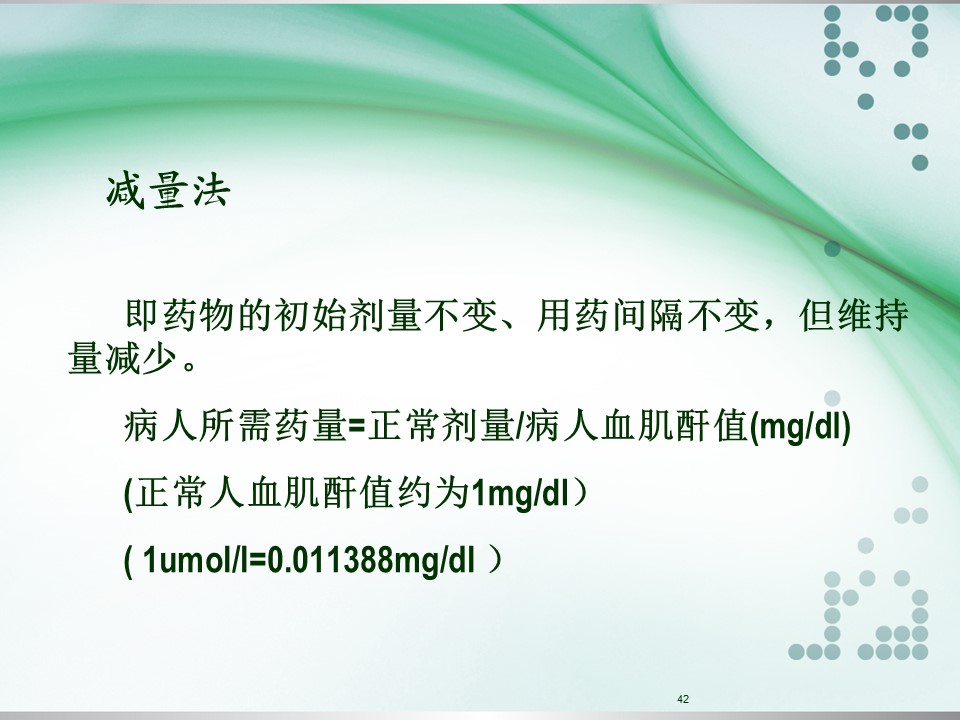 减量法

即药物的初始剂量不变、用药间隔不变，但维持量减少。

病人所需药量=正常剂量/病人血肌酐值(mg/dl)

(正常人血肌酐值约为1mg/dl）

( 1umol/l=0.011388mg/dl ）

42